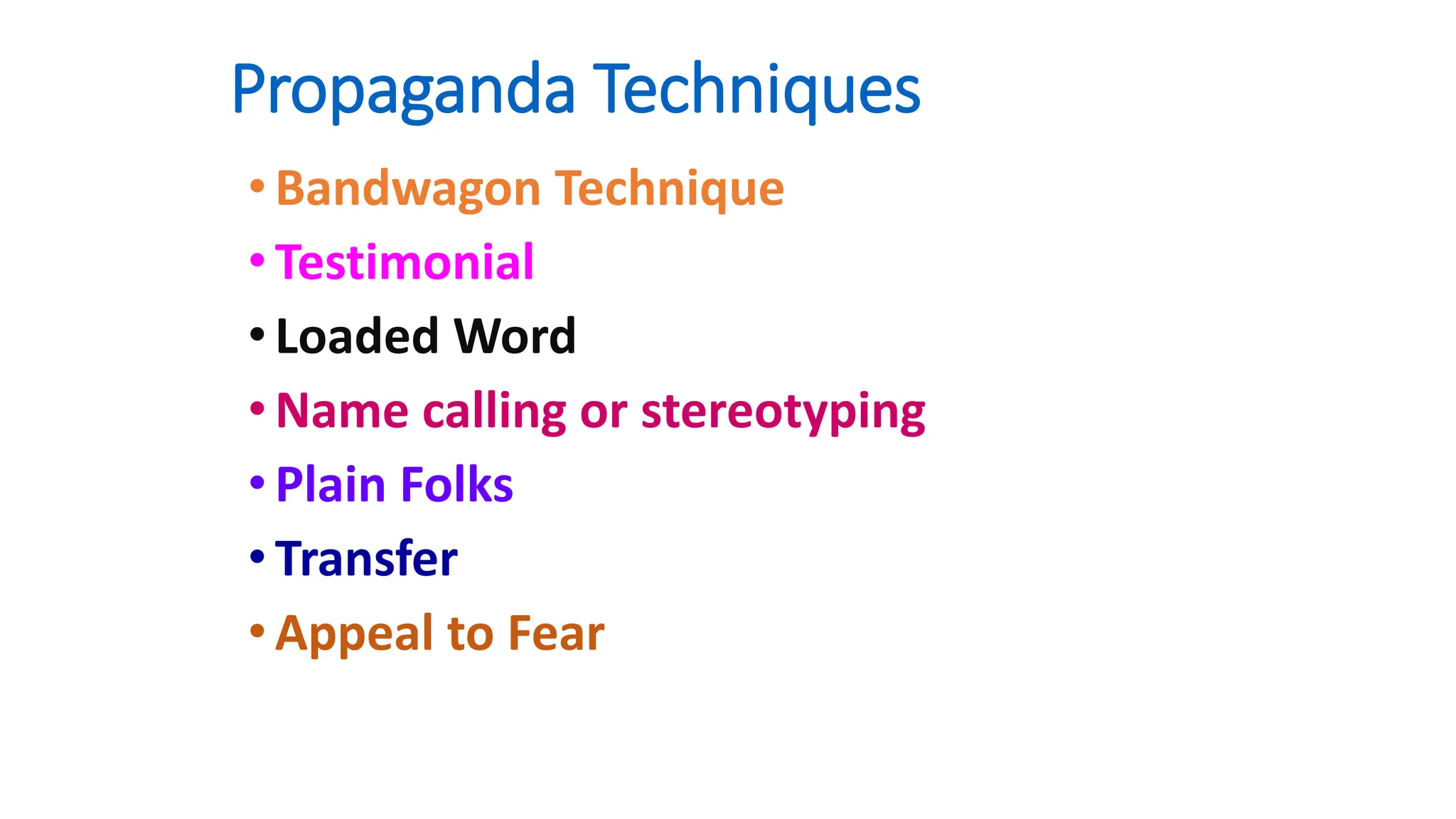 Propaganda Techniques

• Bandwagon Technique
• Testimonial
• Loaded Word
• Name calling or stereotyping
• Plain Folks
• Transfer
• Appeal to Fear